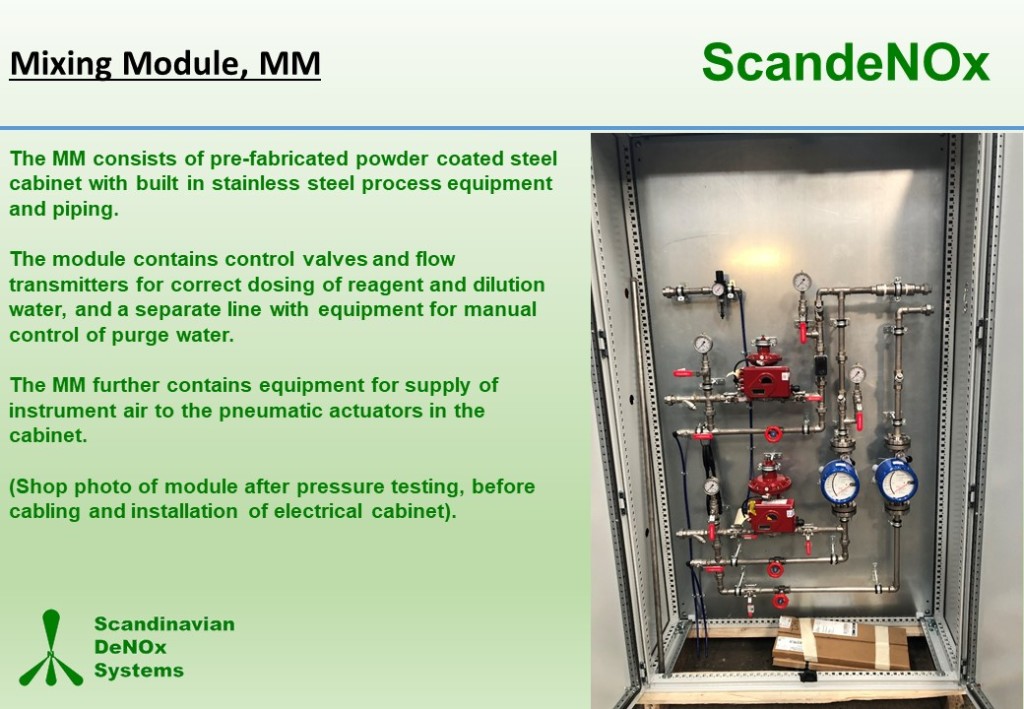 Mixing Module, MM

ScandeNOx

The MM consists of pre-fabricated powder coated steel cabinet with built in stainless steel process equipment and piping.

The module contains control valves and flow transmitters for correct dosing of reagent and dilution water, and a separate line with equipment for manual control of purge water.

The MM further contains equipment for supply of instrument air to the pneumatic actuators in the cabinet.

(Shop photo of module after pressure testing, before cabling and installation of electrical cabinet).

Scandinavian
DeNOx
Systems